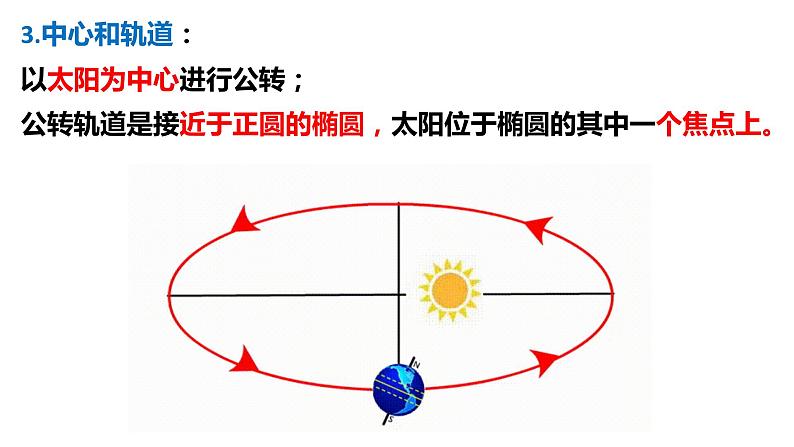 3.中心和轨道：

以太阳为中心进行公转；

公转轨道是接近于正圆的椭圆，太阳位于椭圆的其中一个焦点上。

N

S